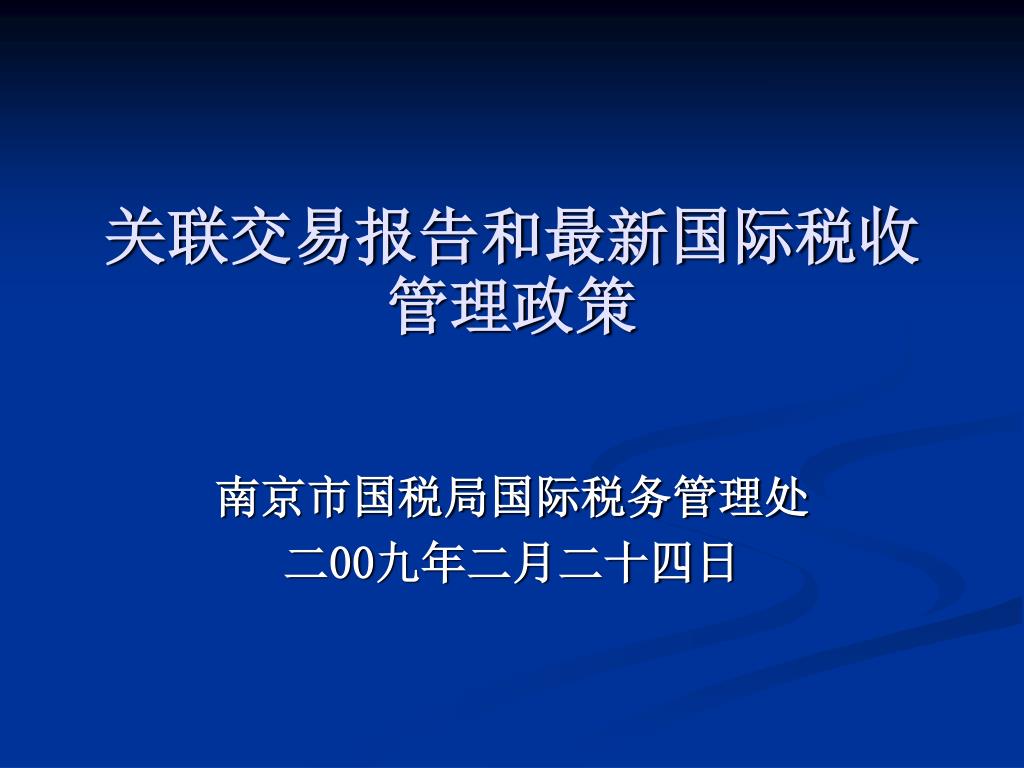 关联交易报告和最新国际税收管理政策

南京市国税局国际税务管理处
二00九年二月二十四日